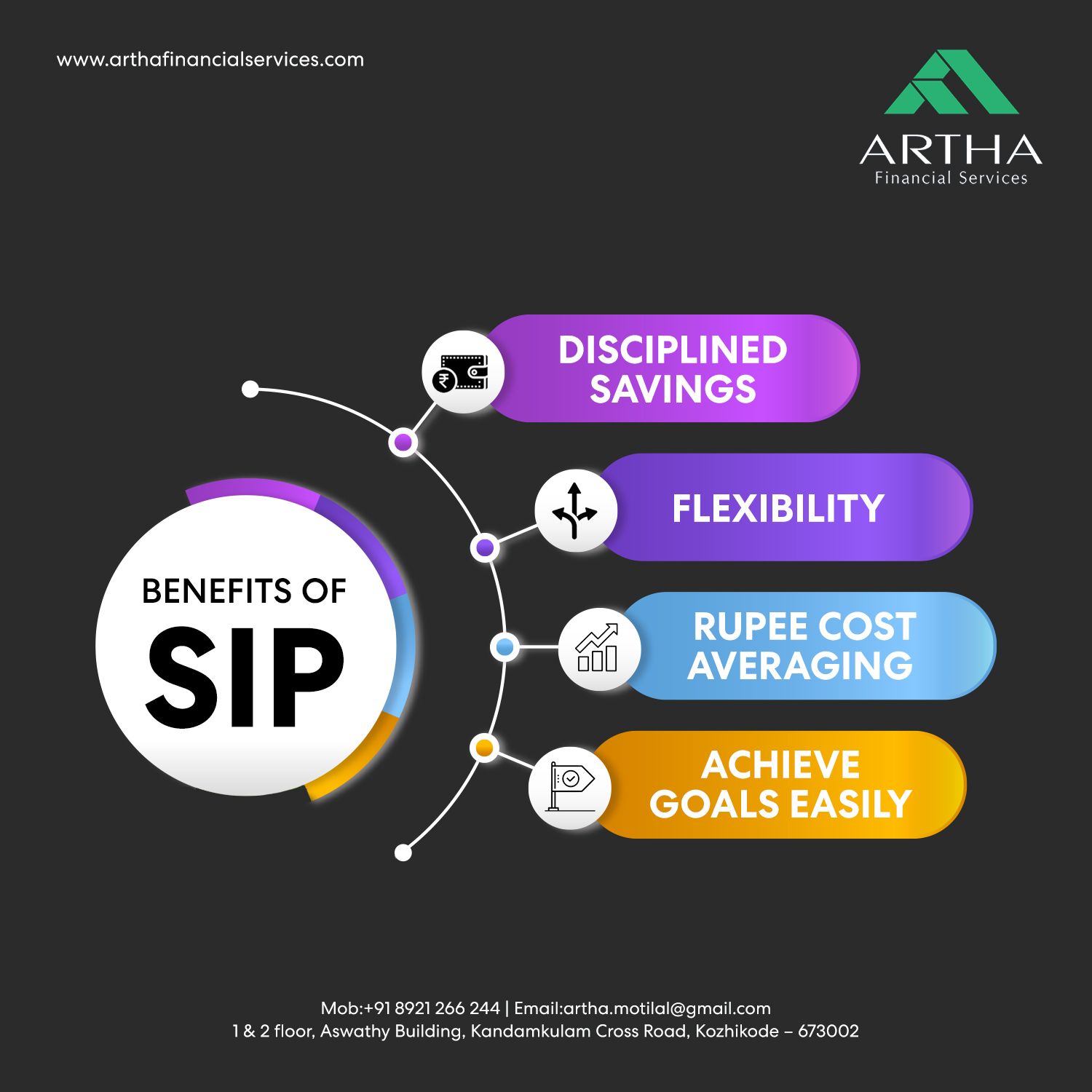 www.arthafinancialservices.com

ARTHA
Financial Services

BENEFITS OF
SIP

DISCIPLINED SAVINGS

FLEXIBILITY

RUPEE COST AVERAGING

ACHIEVE GOALS EASILY

Mob:+91 8921 266 244 | Email:artha.motilal@gmail.com
1 & 2 floor, Aswathy Building, Kandamkulam Cross Road, Kozhikode – 673002